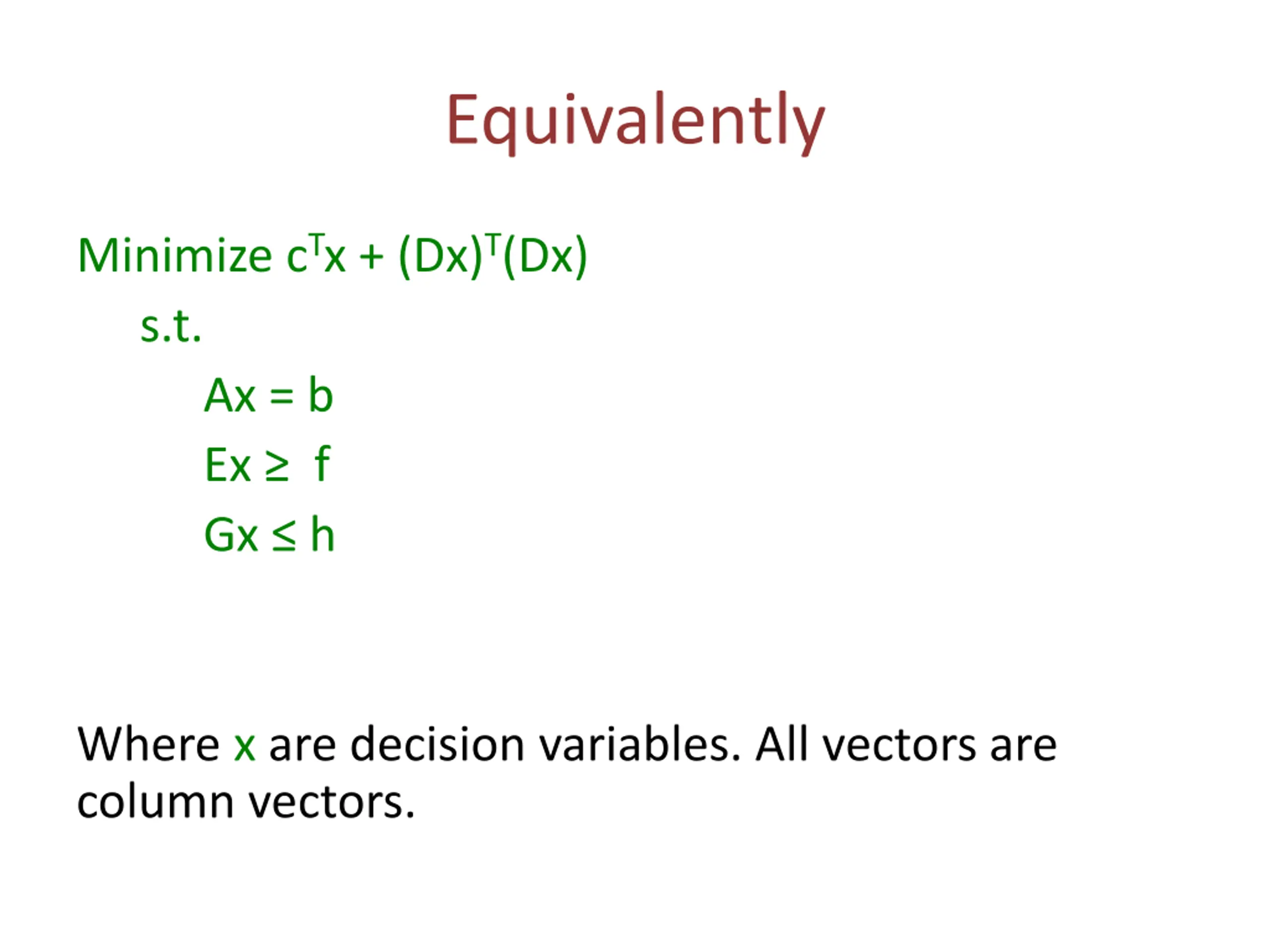 Equivalently

Minimize $c^Tx + (Dx)^T(Dx)$

s.t.

$Ax = b$

$Ex \geq f$

$Gx \leq h$

Where x are decision variables. All vectors are column vectors.